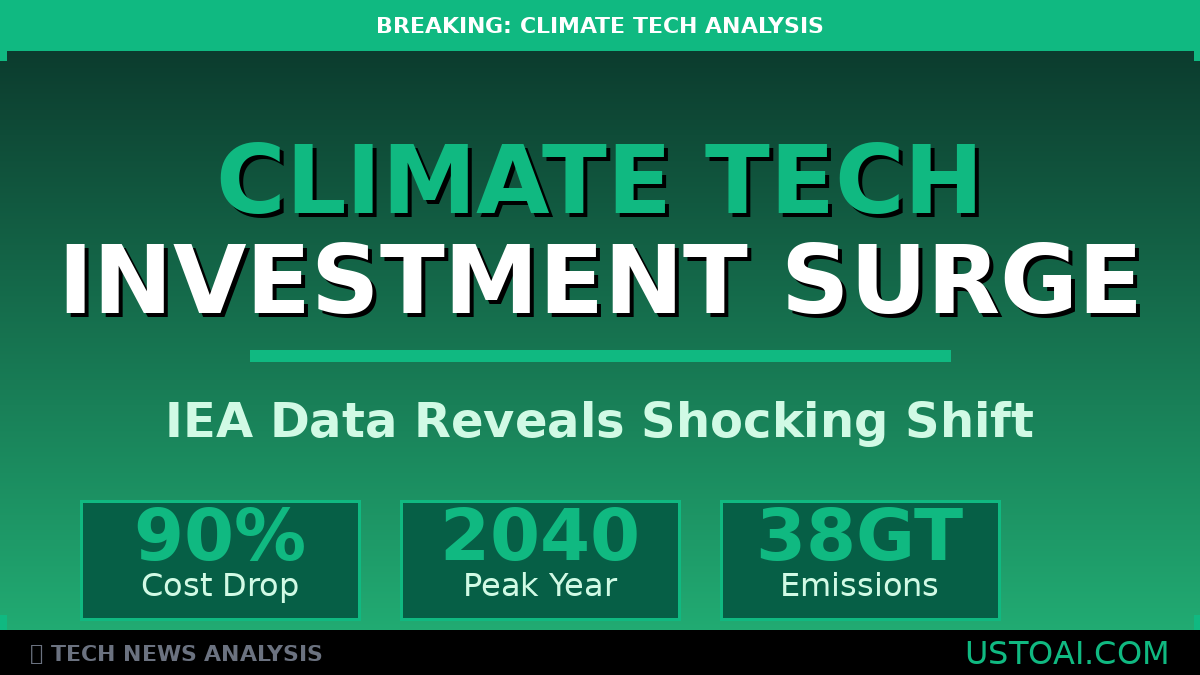 BREAKING: CLIMATE TECH ANALYSIS

CLIMATE TECH
INVESTMENT SURGE

IEA Data Reveals Shocking Shift

90%
Cost Drop

2040
Peak Year

38GT
Emissions

TECH NEWS ANALYSIS

USTOAI.COM